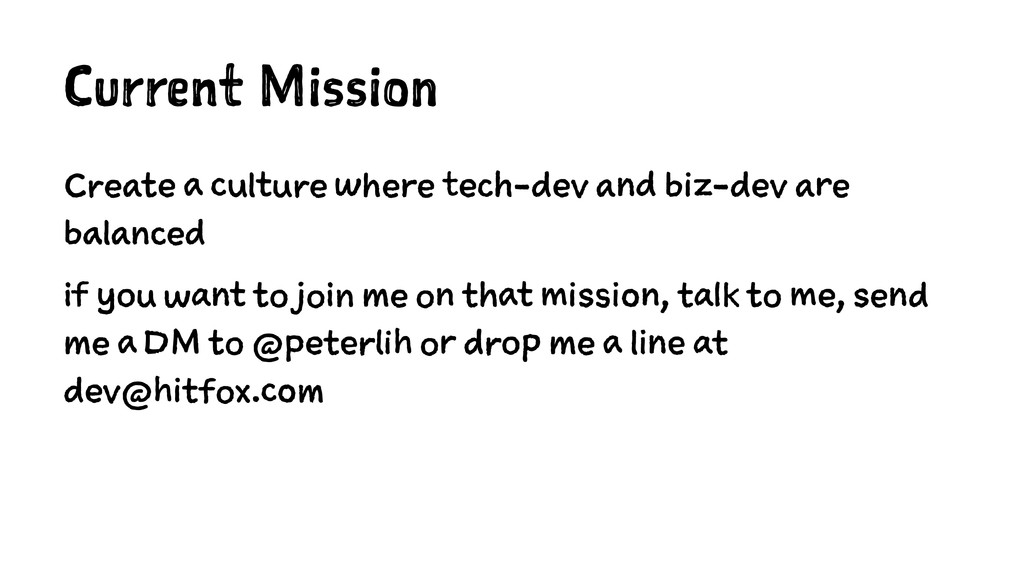 Current Mission

Create a culture where tech-dev and biz-dev are balanced

if you want to join me on that mission, talk to me, send me a DM to @peterlih or drop me a line at dev@hitfox.com